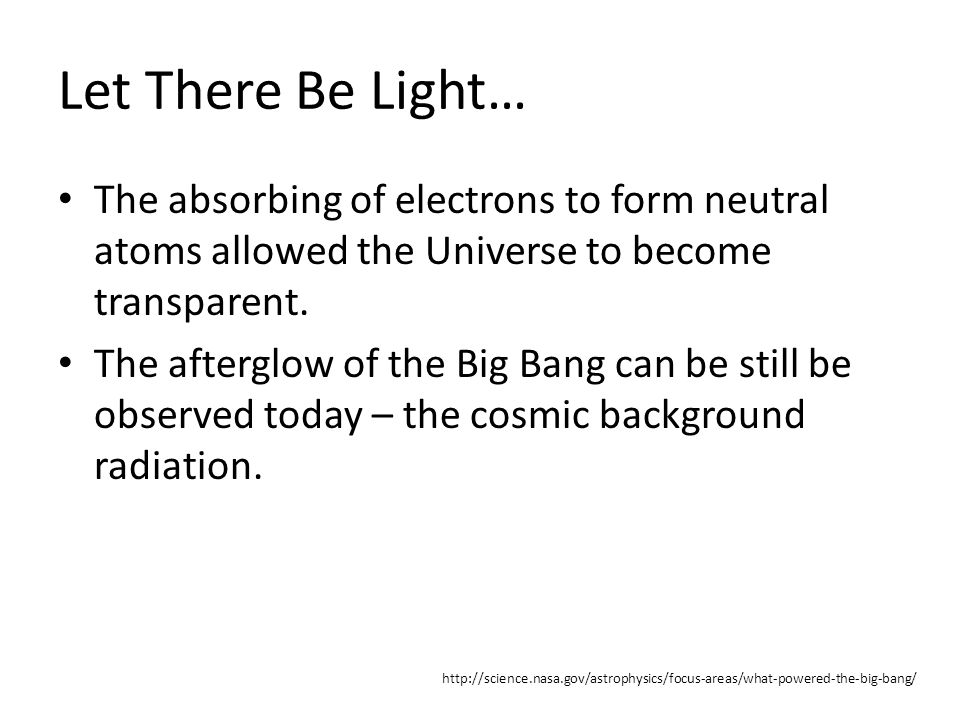 Let There Be Light…

• The absorbing of electrons to form neutral atoms allowed the Universe to become transparent.

• The afterglow of the Big Bang can be still be observed today – the cosmic background radiation.

http://science.nasa.gov/astrophysics/focus-areas/what-powered-the-big-bang/